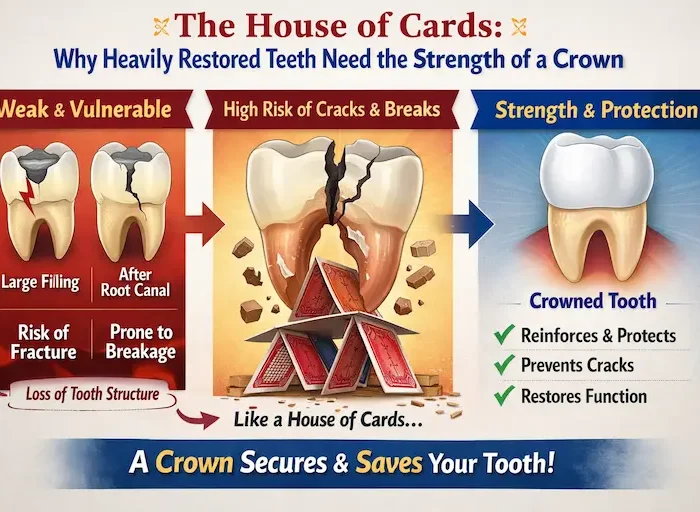 The House of Cards:
Why Heavily Restored Teeth Need the Strength of a Crown

Weak & Vulnerable

Large Filling

After Root Canal

Risk of Fracture

Prone to Breakage

Loss of Tooth Structure

High Risk of Cracks & Breaks

Like a House of Cards...

Strength & Protection

Crowned Tooth

✓ Reinforces & Protects
✓ Prevents Cracks
✓ Restores Function

A Crown Secures & Saves Your Tooth!